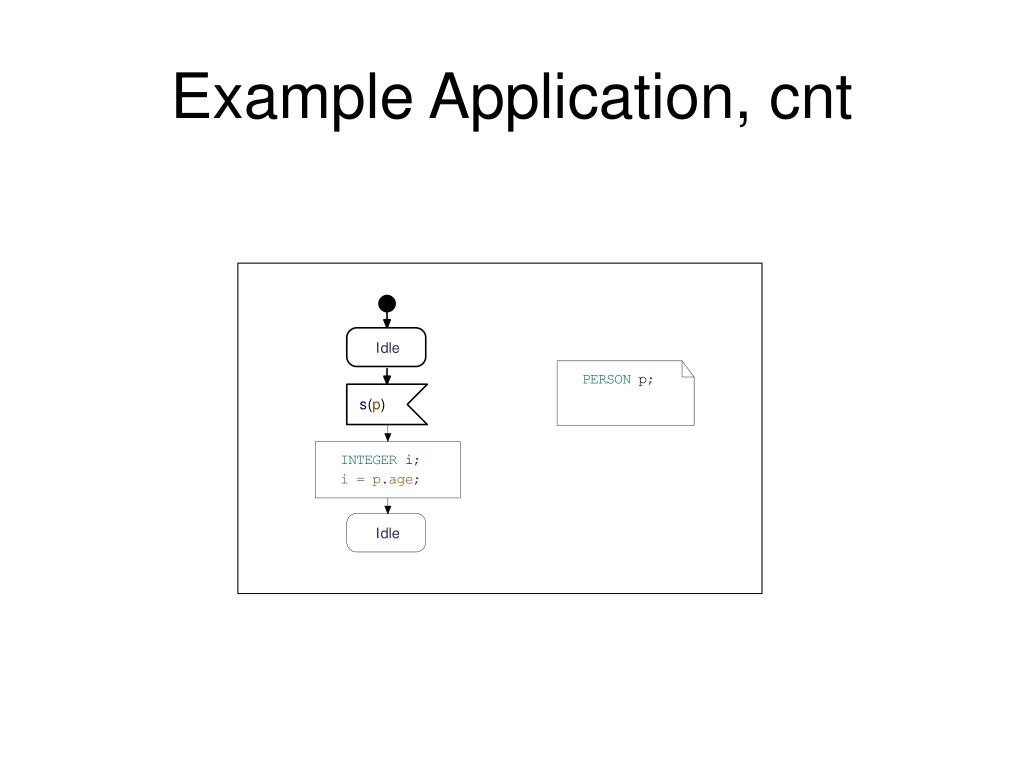 Example Application, cnt

Idle

s(p)

INTEGER i;
i = p.age;

Idle

PERSON p;